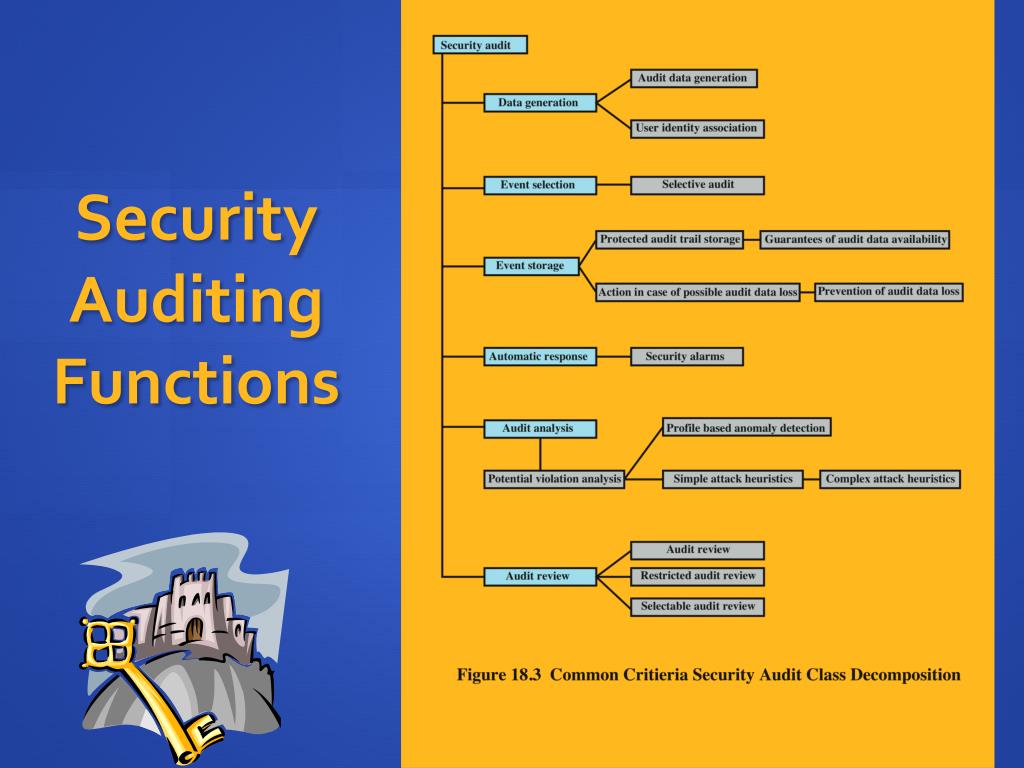 Security Auditing Functions

Security audit

Data generation

Audit data generation

User identity association

Event selection

Selective audit

Event storage

Protected audit trail storage

Guarantees of audit data availability

Action in case of possible audit data loss

Prevention of audit data loss

Automatic response

Security alarms

Audit analysis

Potential violation analysis

Profile based anomaly detection

Simple attack heuristics

Complex attack heuristics

Audit review

Audit review

Restricted audit review

Selectable audit review

Figure 18.3 Common Critieria Security Audit Class Decomposition